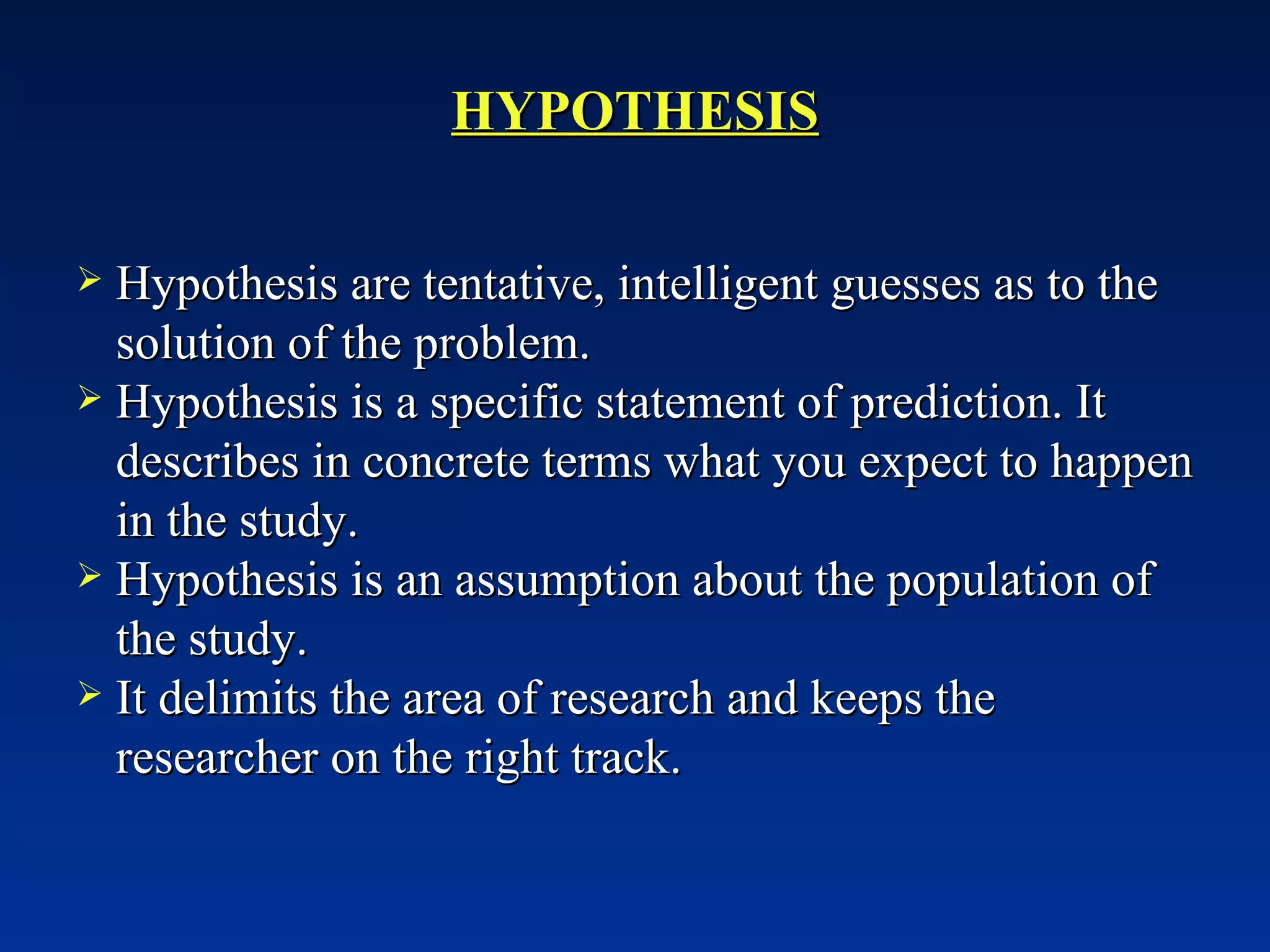 HYPOTHESIS

➢ Hypothesis are tentative, intelligent guesses as to the solution of the problem.
➢ Hypothesis is a specific statement of prediction. It describes in concrete terms what you expect to happen in the study.
➢ Hypothesis is an assumption about the population of the study.
➢ It delimits the area of research and keeps the researcher on the right track.